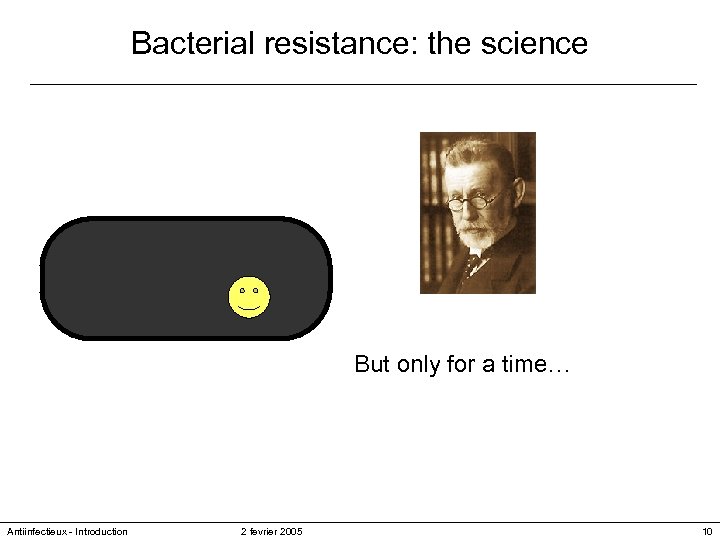 Bacterial resistance: the science

But only for a time…

Antiinfectieux - Introduction

2 fevrier 2005

10